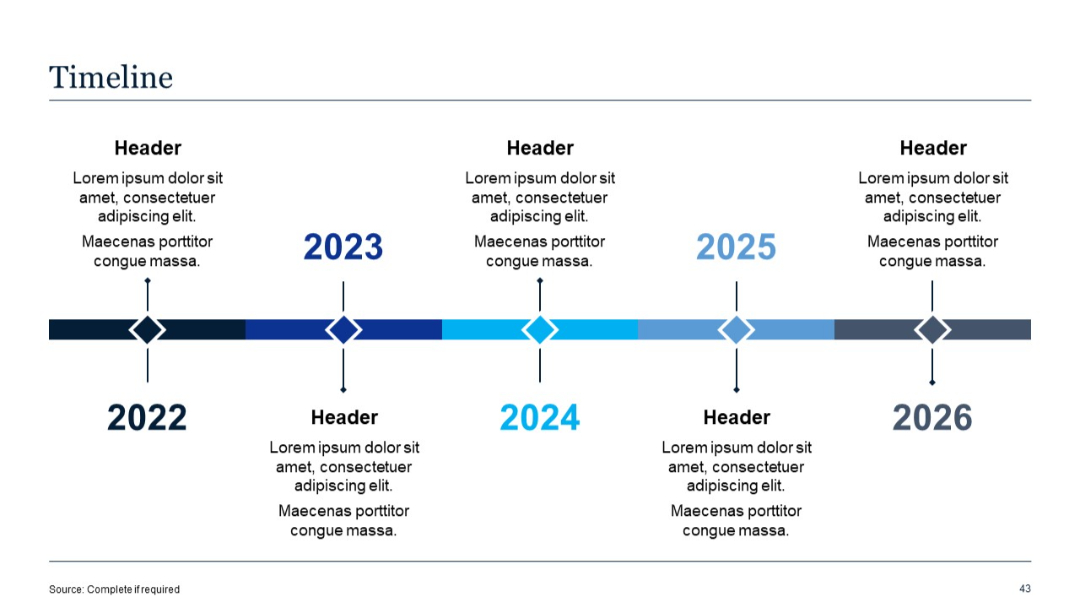 Timeline

Header

Lorem ipsum dolor sit amet, consectetuer adipiscing elit.

Maecenas porttitor congue massa.

2022

2023

Header

Lorem ipsum dolor sit amet, consectetuer adipiscing elit.

Maecenas porttitor congue massa.

Header

Lorem ipsum dolor sit amet, consectetuer adipiscing elit.

Maecenas porttitor congue massa.

2024

2025

Header

Lorem ipsum dolor sit amet, consectetuer adipiscing elit.

Maecenas porttitor congue massa.

Header

Lorem ipsum dolor sit amet, consectetuer adipiscing elit.

Maecenas porttitor congue massa.

2026

Source: Complete if required

43